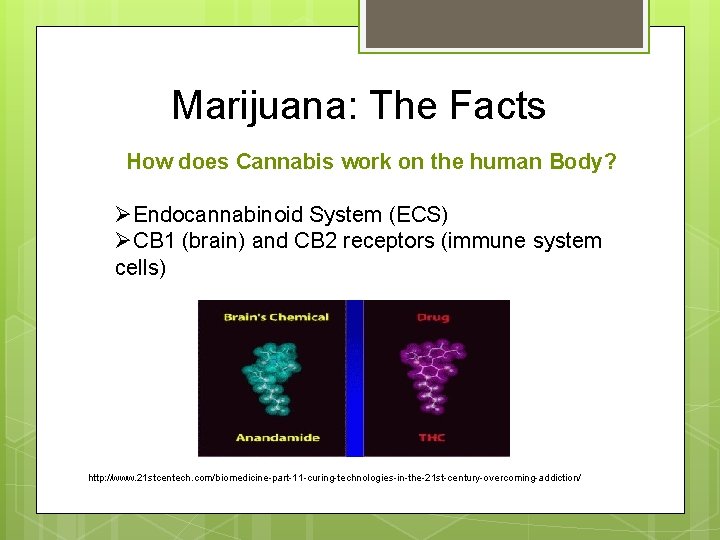 Marijuana: The Facts

How does Cannabis work on the human Body?

➢Endocannabinoid System (ECS)
➢CB1 (brain) and CB2 receptors (immune system cells)

Brain's Chemical

Anandamide

Drug

THC

http://www.21stcentech.com/biomedicine-part-11-curing-technologies-in-the-21st-century-overcoming-addiction/